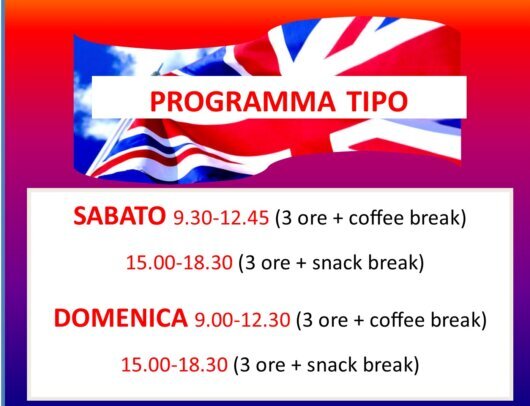 PROGRAMMA TIPO

SABATO 9.30-12.45 (3 ore + coffee break)

15.00-18.30 (3 ore + snack break)

DOMENICA 9.00-12.30 (3 ore + coffee break)

15.00-18.30 (3 ore + snack break)